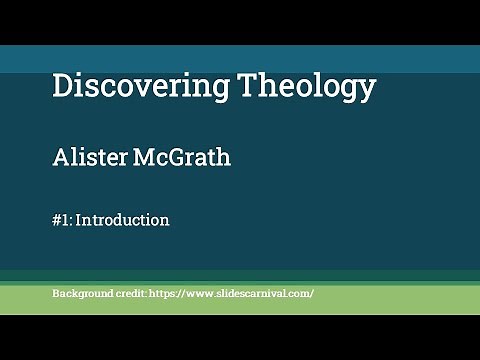 Discovering Theology

Alister McGrath

#1: Introduction

Background credit: https://www.slidescarnival.com/